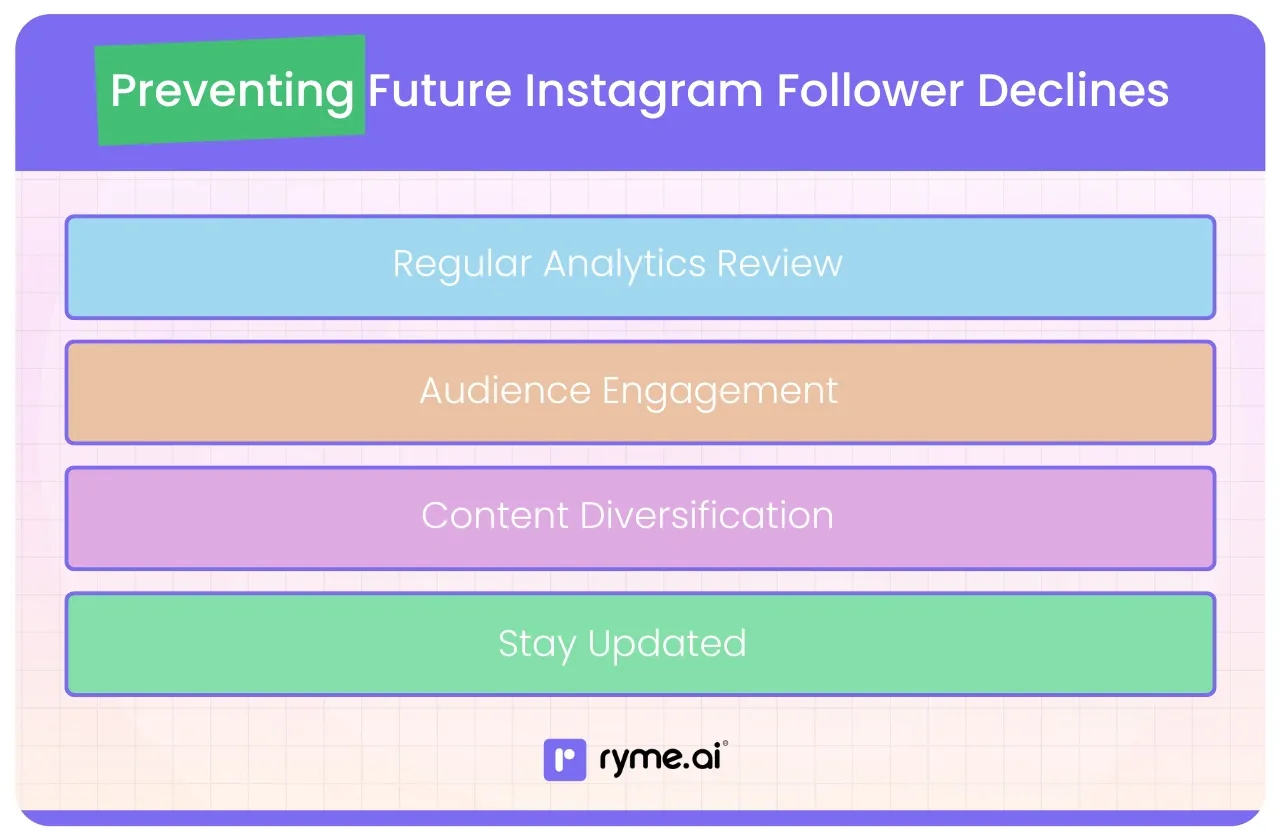 Preventing Future Instagram Follower Declines

Regular Analytics Review

Audience Engagement

Content Diversification

Stay Updated

ryme.ai